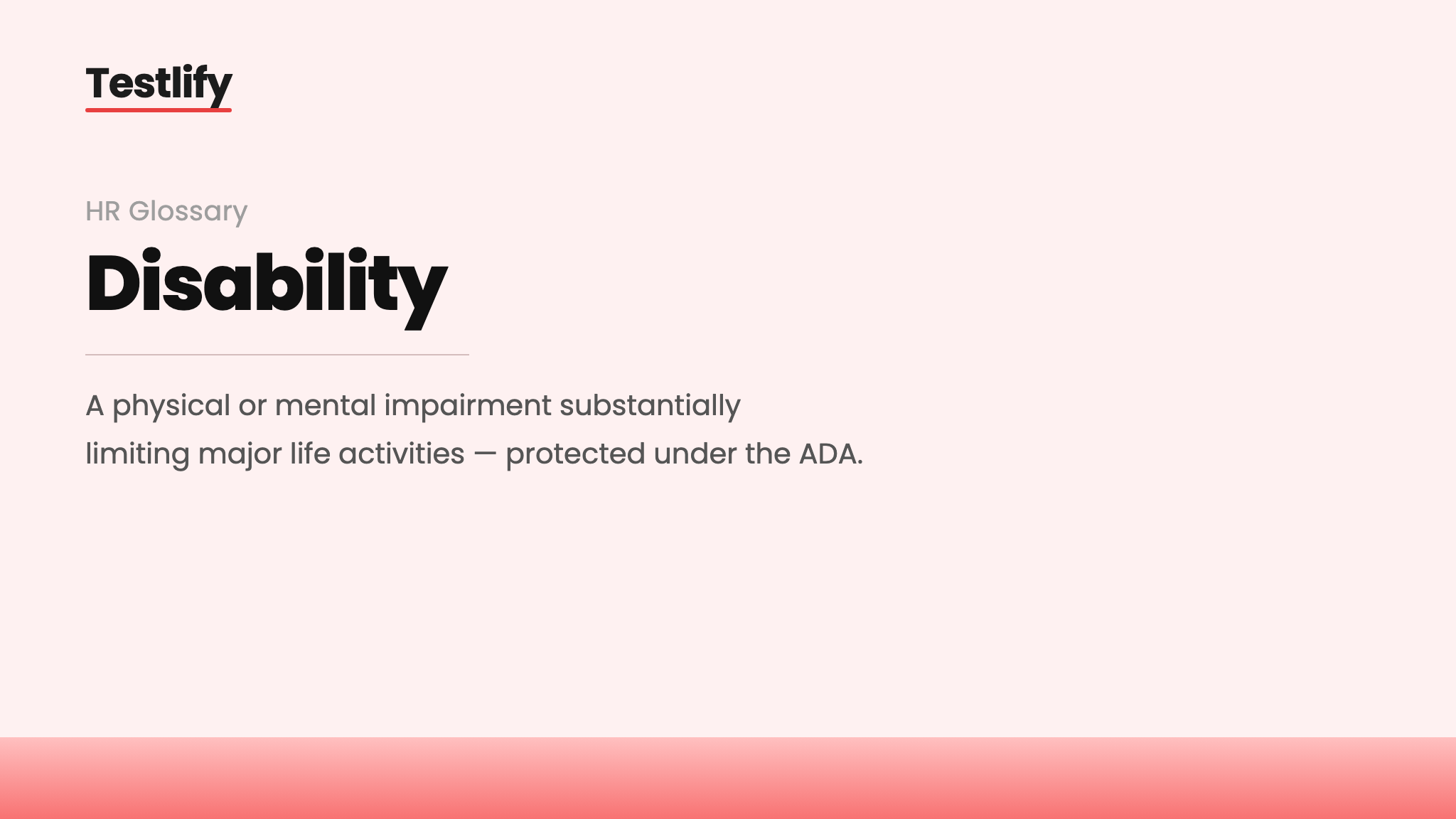 Testlify

HR Glossary

Disability

A physical or mental impairment substantially limiting major life activities — protected under the ADA.